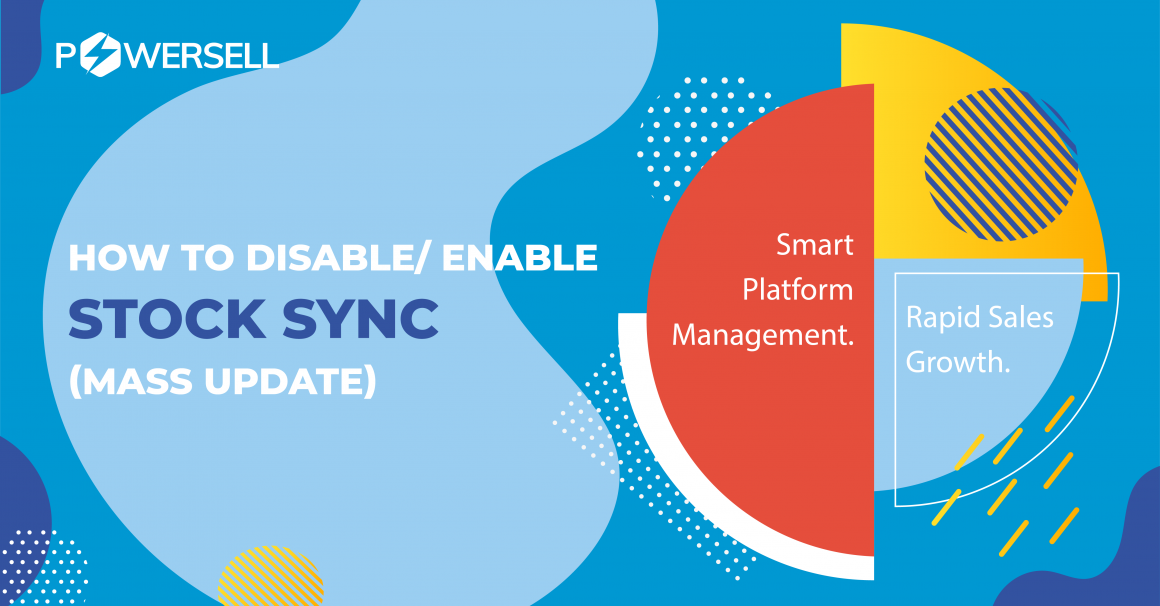 POWERSELL

HOW TO DISABLE/ ENABLE
STOCK SYNC
(MASS UPDATE)

Smart Platform Management.

Rapid Sales Growth.